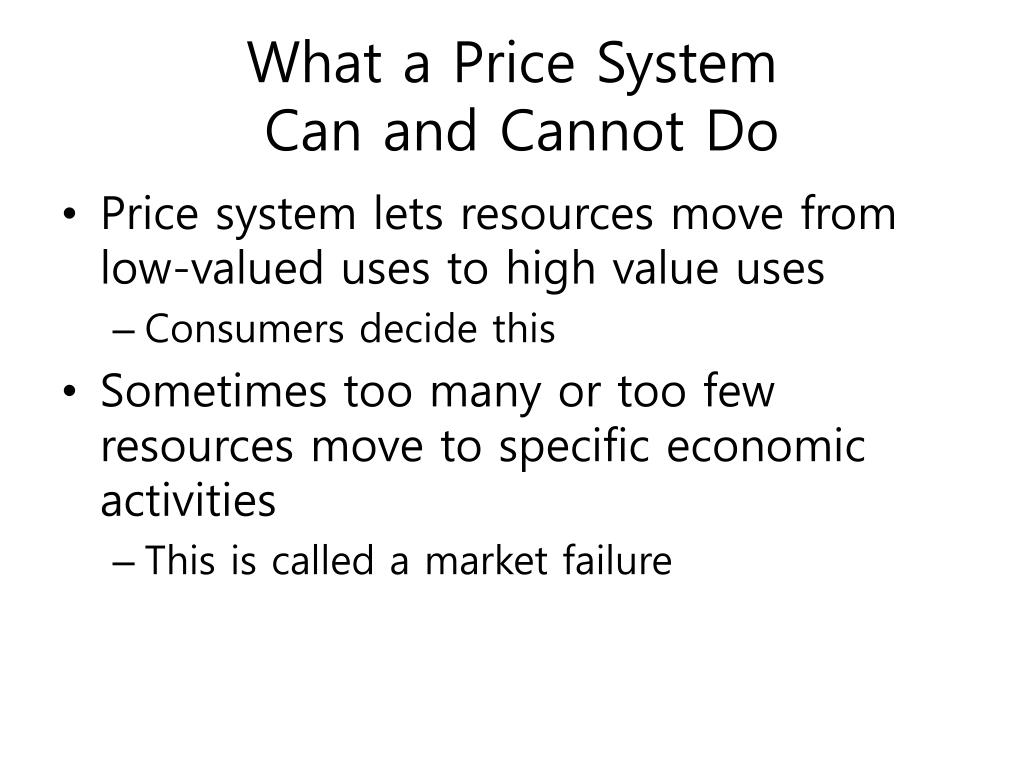 What a Price System
Can and Cannot Do

• Price system lets resources move from low-valued uses to high value uses
– Consumers decide this
• Sometimes too many or too few resources move to specific economic activities
– This is called a market failure